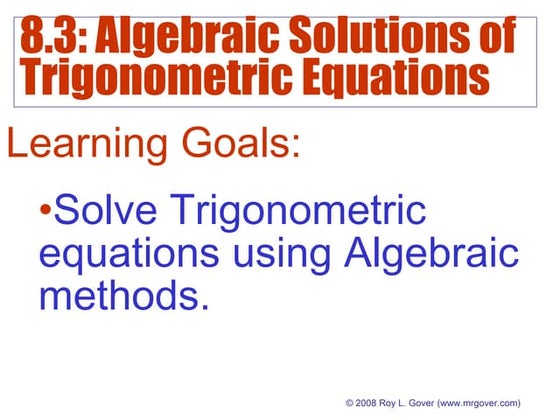 8.3: Algebraic Solutions of Trigonometric Equations

Learning Goals:

•Solve Trigonometric equations using Algebraic methods.

© 2008 Roy L. Gover (www.mrgover.com)